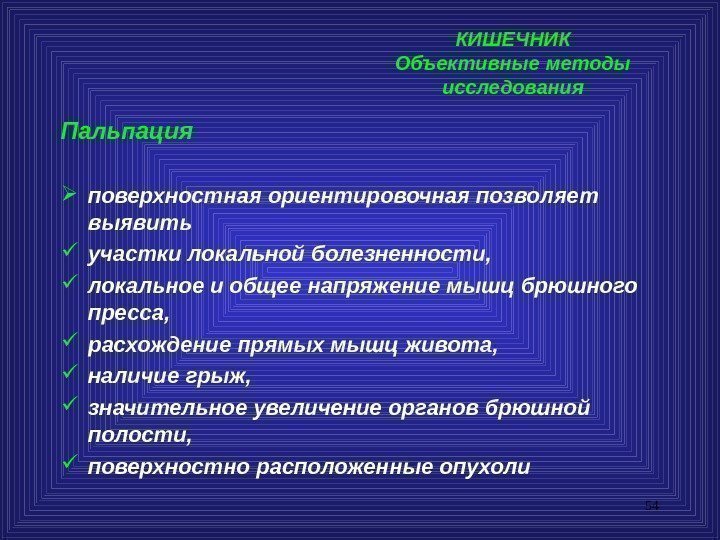 КИШЕЧНИК
Объективные методы исследования

Пальпация

➢ поверхностная ориентировочная позволяет выявить
✓ участки локальной болезненности,
✓ локальное и общее напряжение мышц брюшного пресса,
✓ расхождение прямых мышц живота,
✓ наличие грыж,
✓ значительное увеличение органов брюшной полости,
✓ поверхностно расположенные опухоли

54